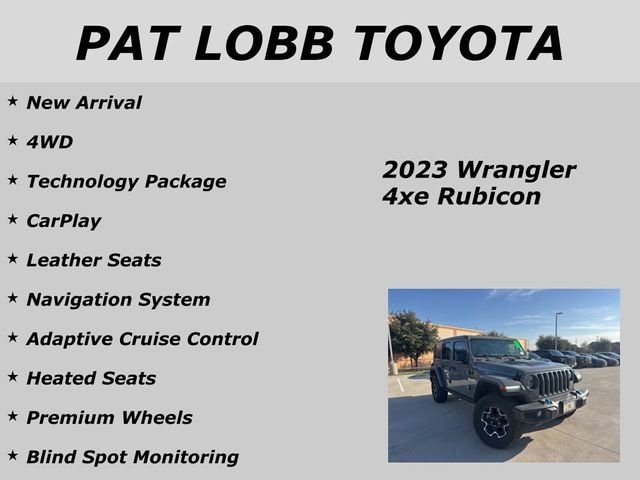 PAT LOBB TOYOTA

★ New Arrival

★ 4WD

★ Technology Package

★ CarPlay

★ Leather Seats

★ Navigation System

★ Adaptive Cruise Control

★ Heated Seats

★ Premium Wheels

★ Blind Spot Monitoring

2023 Wrangler 4xe Rubicon